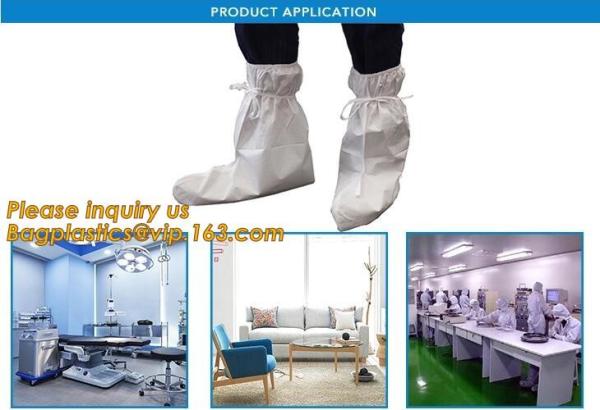 PRODUCT APPLICATION

Please inquiry us
Bagplastics@vip.163.com